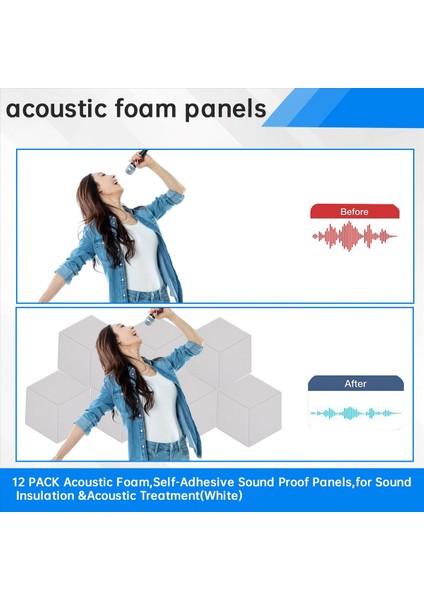 acoustic foam panels

Before

After

12 PACK Acoustic Foam,Self-Adhesive Sound Proof Panels,for Sound Insulation &Acoustic Treatment(White)